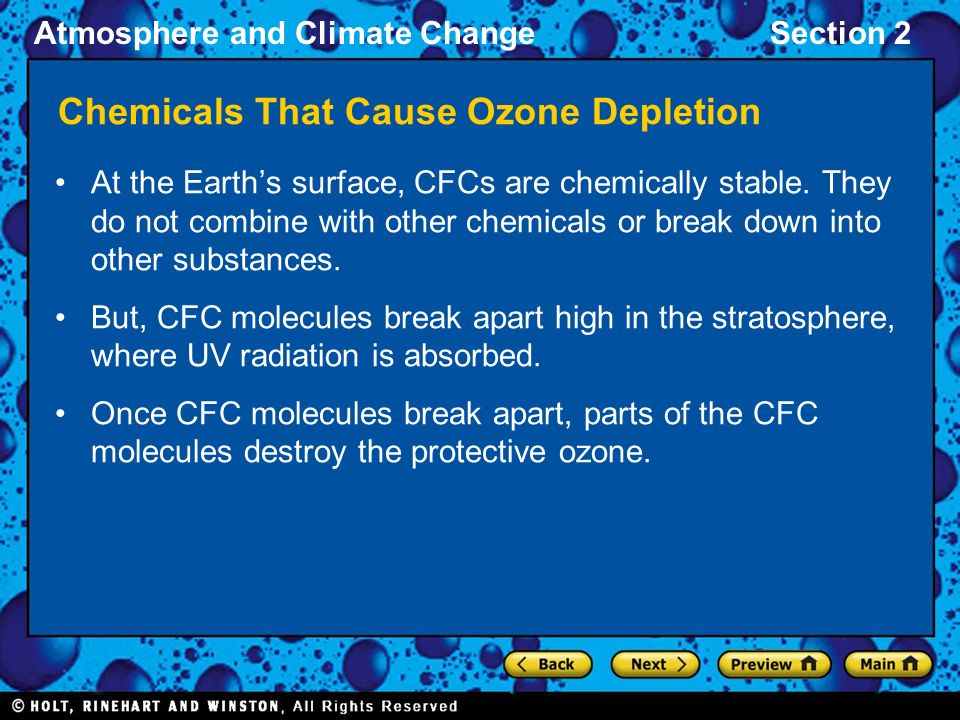 Atmosphere and Climate Change
Section 2

Chemicals That Cause Ozone Depletion

• At the Earth’s surface, CFCs are chemically stable. They do not combine with other chemicals or break down into other substances.

• But, CFC molecules break apart high in the stratosphere, where UV radiation is absorbed.

• Once CFC molecules break apart, parts of the CFC molecules destroy the protective ozone.

Back
Next
Preview
Main

© HOLT, RINEHART AND WINSTON, All Rights Reserved